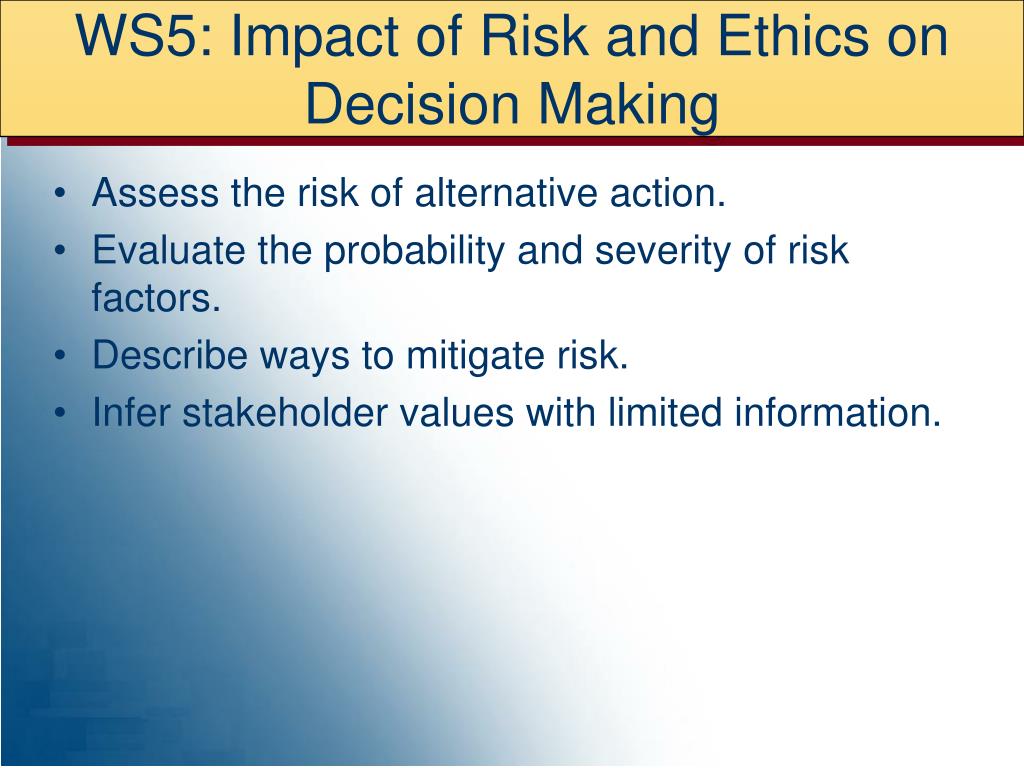 WS5: Impact of Risk and Ethics on Decision Making

• Assess the risk of alternative action.
• Evaluate the probability and severity of risk factors.
• Describe ways to mitigate risk.
• Infer stakeholder values with limited information.